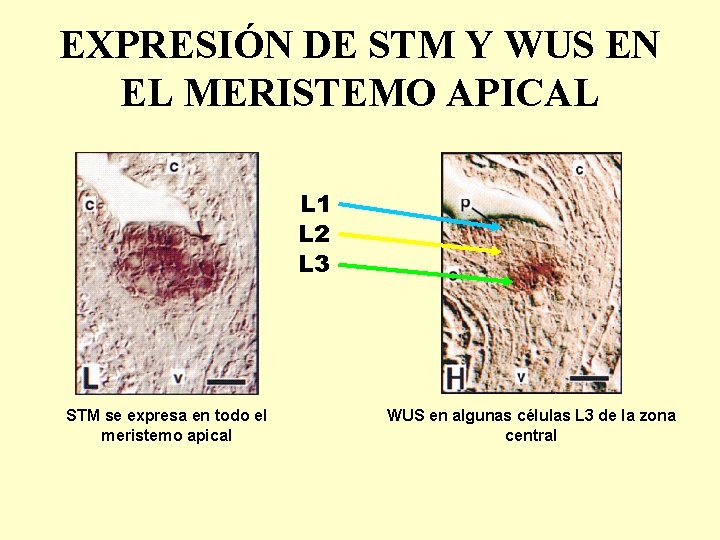 EXPRESIÓN DE STM Y WUS EN EL MERISTEMO APICAL

c

c

L

v

L1

L2

L3

c

p

c

H

v

STM se expresa en todo el meristemo apical

WUS en algunas células L3 de la zona central